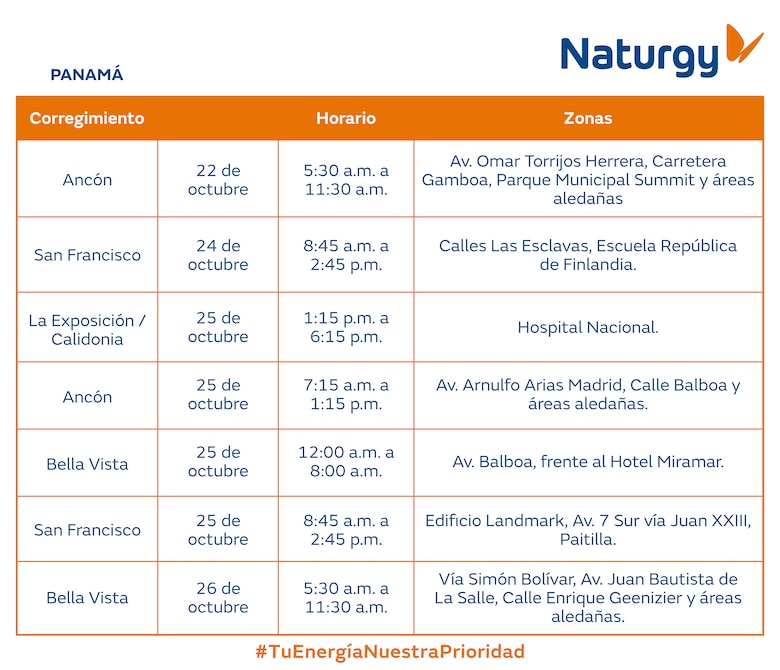 Naturgy

PANAMÁ

| Corregimiento | | Horario | Zonas |
|---|---|---|---|
| Ancón | 22 de octubre | 5:30 a.m. a 11:30 a.m. | Av. Omar Torrijos Herrera, Carretera Gamboa, Parque Municipal Summit y áreas aledañas |
| San Francisco | 24 de octubre | 8:45 a.m. a 2:45 p.m. | Calles Las Esclavas, Escuela República de Finlandia. |
| La Exposición / Calidonia | 25 de octubre | 1:15 p.m. a 6:15 p.m. | Hospital Nacional. |
| Ancón | 25 de octubre | 7:15 a.m. a 1:15 p.m. | Av. Arnulfo Arias Madrid, Calle Balboa y áreas aledañas. |
| Bella Vista | 25 de octubre | 12:00 a.m. a 8:00 a.m. | Av. Balboa, frente al Hotel Miramar. |
| San Francisco | 25 de octubre | 8:45 a.m. a 2:45 p.m. | Edificio Landmark, Av. 7 Sur vía Juan XXIII, Paitilla. |
| Bella Vista | 26 de octubre | 5:30 a.m. a 11:30 a.m. | Vía Simón Bolívar, Av. Juan Bautista de La Salle, Calle Enrique Geenizier y áreas aledañas. |

#TuEnergíaNuestraPrioridad